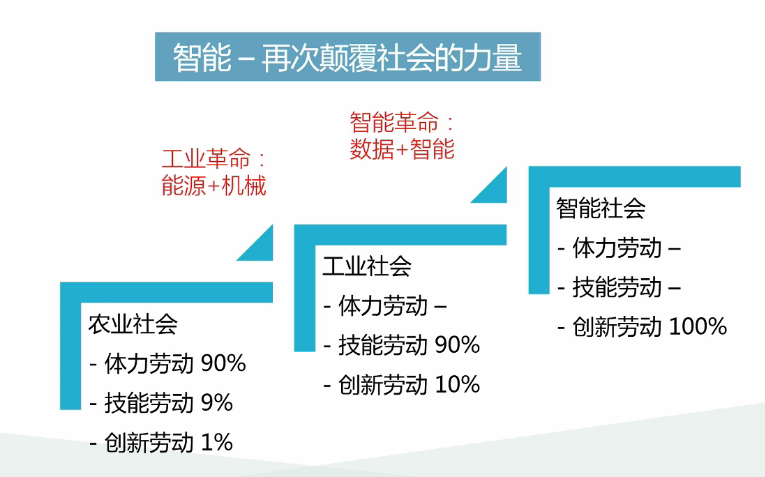 智能 – 再次颠覆社会的力量

工业革命：
能源+机械

智能革命：
数据+智能

农业社会
- 体力劳动 90%
- 技能劳动 9%
- 创新劳动 1%

工业社会
- 体力劳动 –
- 技能劳动 90%
- 创新劳动 10%

智能社会
- 体力劳动 –
- 技能劳动 –
- 创新劳动 100%